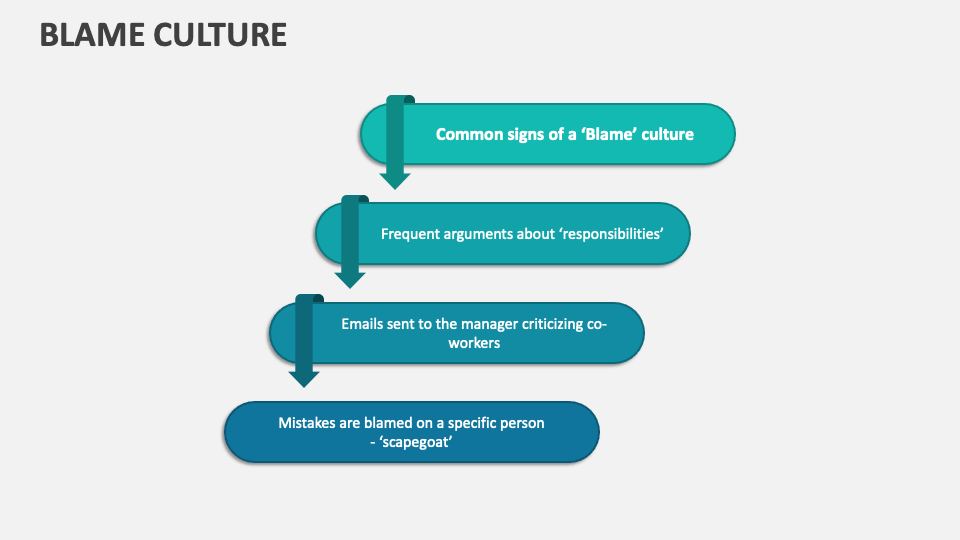 BLAME CULTURE

Common signs of a ‘Blame’ culture

Frequent arguments about ‘responsibilities’

Emails sent to the manager criticizing co-workers

Mistakes are blamed on a specific person - ‘scapegoat’